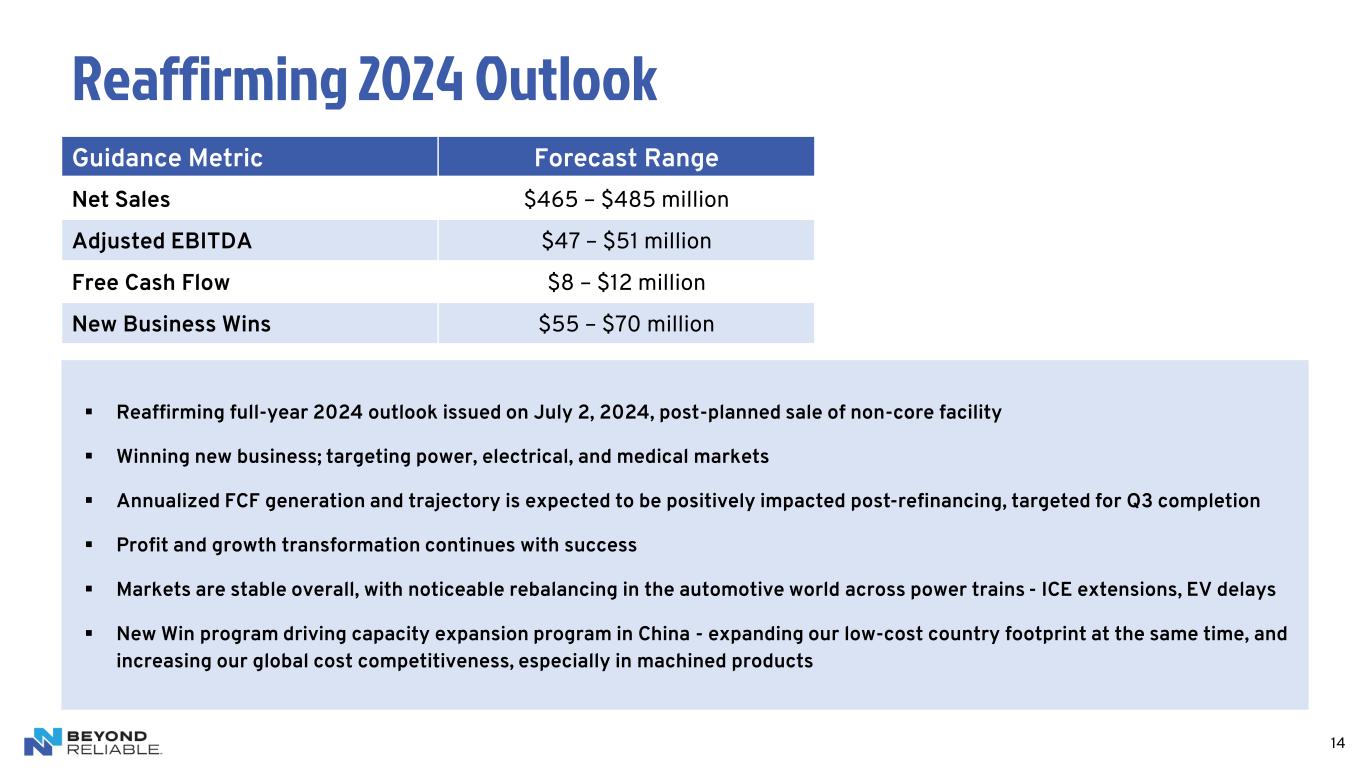 Reaffirming 2024 Outlook

| Guidance Metric | Forecast Range |
|---|---|
| Net Sales | \$465 – \$485 million |
| Adjusted EBITDA | \$47 – \$51 million |
| Free Cash Flow | \$8 – \$12 million |
| New Business Wins | \$55 – \$70 million |

▪ Reaffirming full-year 2024 outlook issued on July 2, 2024, post-planned sale of non-core facility

▪ Winning new business; targeting power, electrical, and medical markets

▪ Annualized FCF generation and trajectory is expected to be positively impacted post-refinancing, targeted for Q3 completion

▪ Profit and growth transformation continues with success

▪ Markets are stable overall, with noticeable rebalancing in the automotive world across power trains - ICE extensions, EV delays

▪ New Win program driving capacity expansion program in China - expanding our low-cost country footprint at the same time, and increasing our global cost competitiveness, especially in machined products

BEYOND RELIABLE.

14